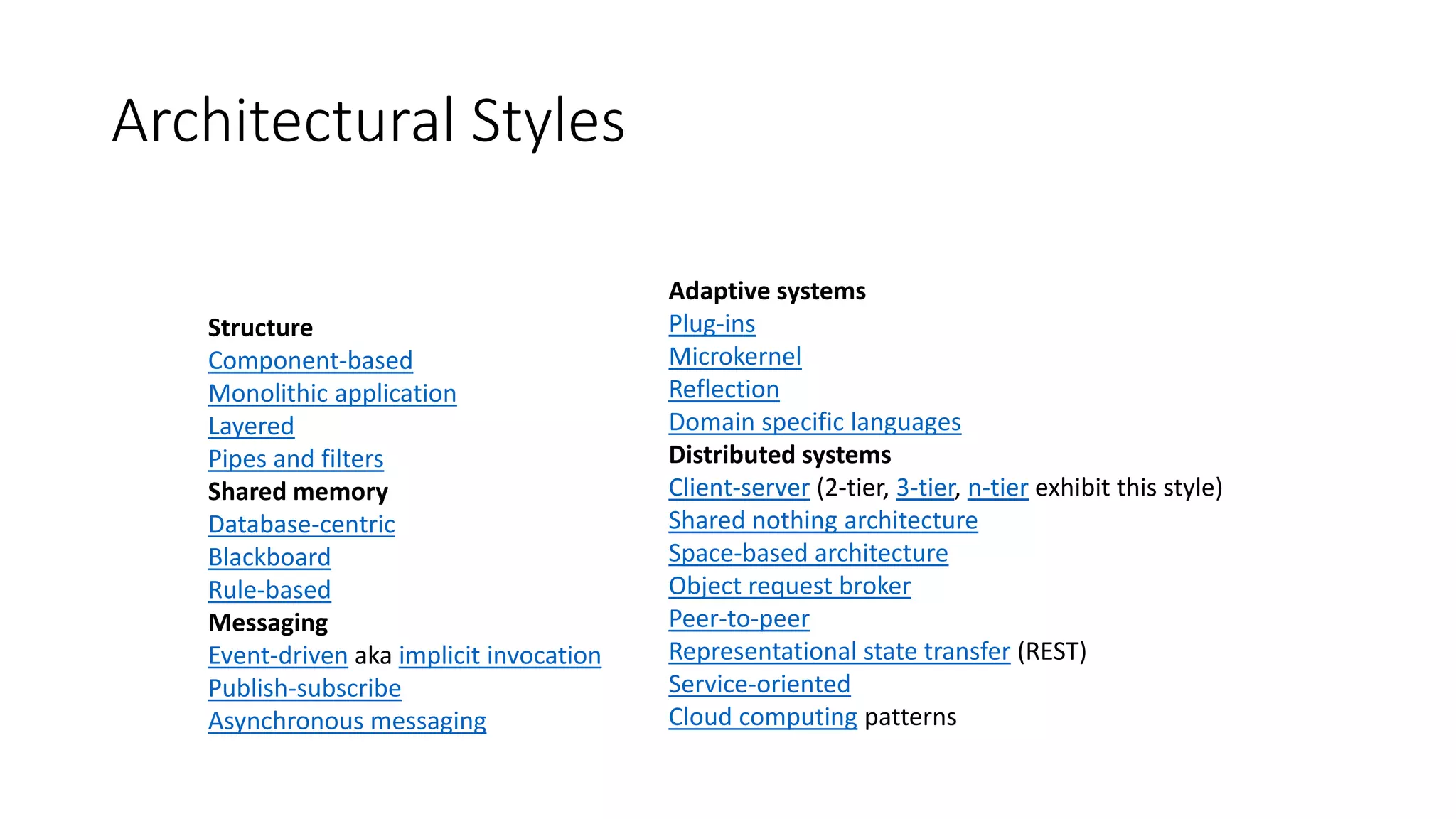 Architectural Styles

Structure
Component-based
Monolithic application
Layered
Pipes and filters
Shared memory
Database-centric
Blackboard
Rule-based
Messaging
Event-driven aka implicit invocation
Publish-subscribe
Asynchronous messaging

Adaptive systems
Plug-ins
Microkernel
Reflection
Domain specific languages
Distributed systems
Client-server (2-tier, 3-tier, n-tier exhibit this style)
Shared nothing architecture
Space-based architecture
Object request broker
Peer-to-peer
Representational state transfer (REST)
Service-oriented
Cloud computing patterns